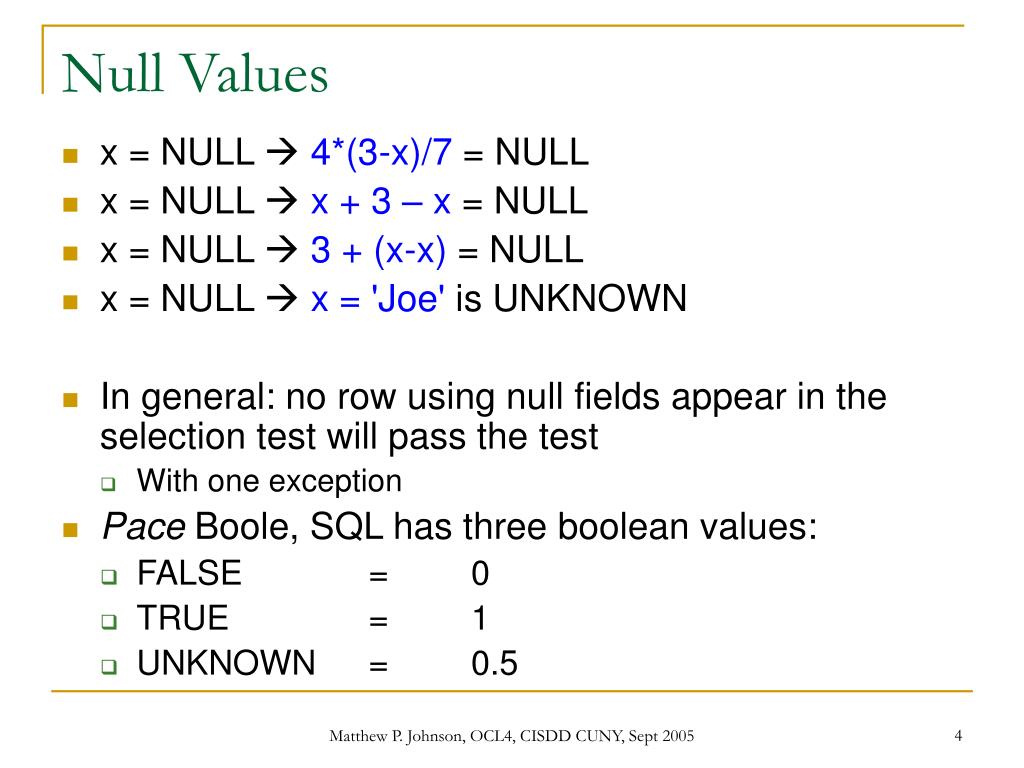 Null Values

x = NULL → 4*(3-x)/7 = NULL
x = NULL → x + 3 – x = NULL
x = NULL → 3 + (x-x) = NULL
x = NULL → x = 'Joe' is UNKNOWN

In general: no row using null fields appear in the selection test will pass the test
With one exception
Pace Boole, SQL has three boolean values:
FALSE = 0
TRUE = 1
UNKNOWN = 0.5

Matthew P. Johnson, OCL4, CISDD CUNY, Sept 2005

4